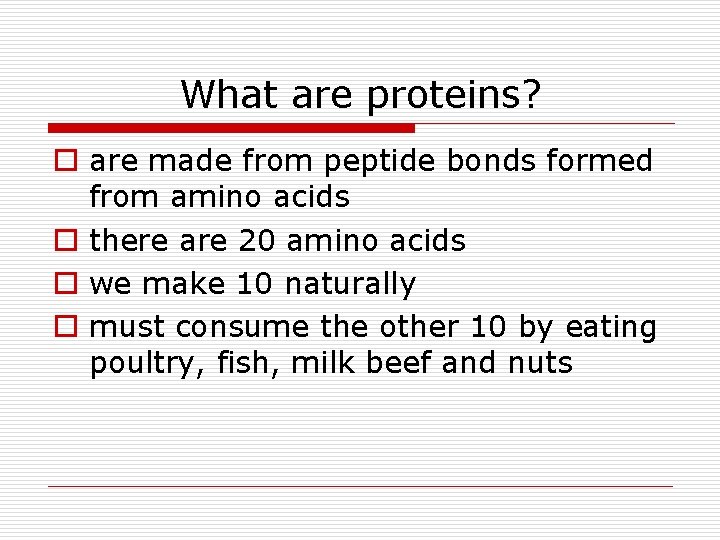 What are proteins?

- are made from peptide bonds formed from amino acids
- there are 20 amino acids
- we make 10 naturally
- must consume the other 10 by eating poultry, fish, milk beef and nuts